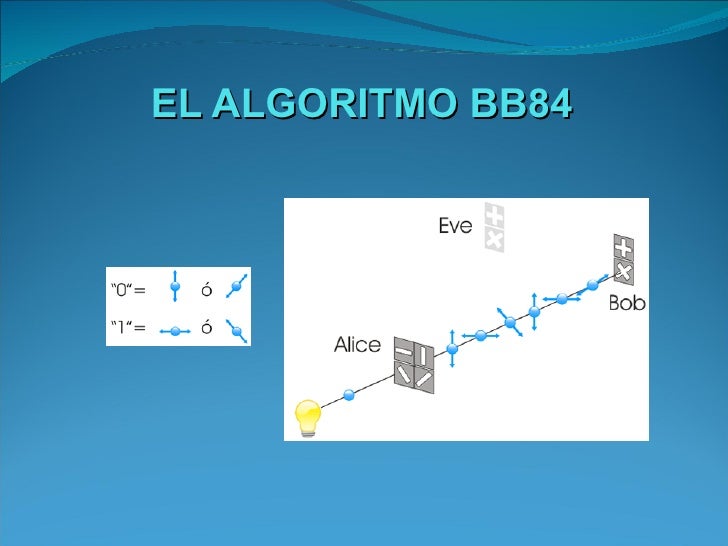 EL ALGORITMO BB84

"0"= ó
"1"= ó

Eve

Bob

Alice